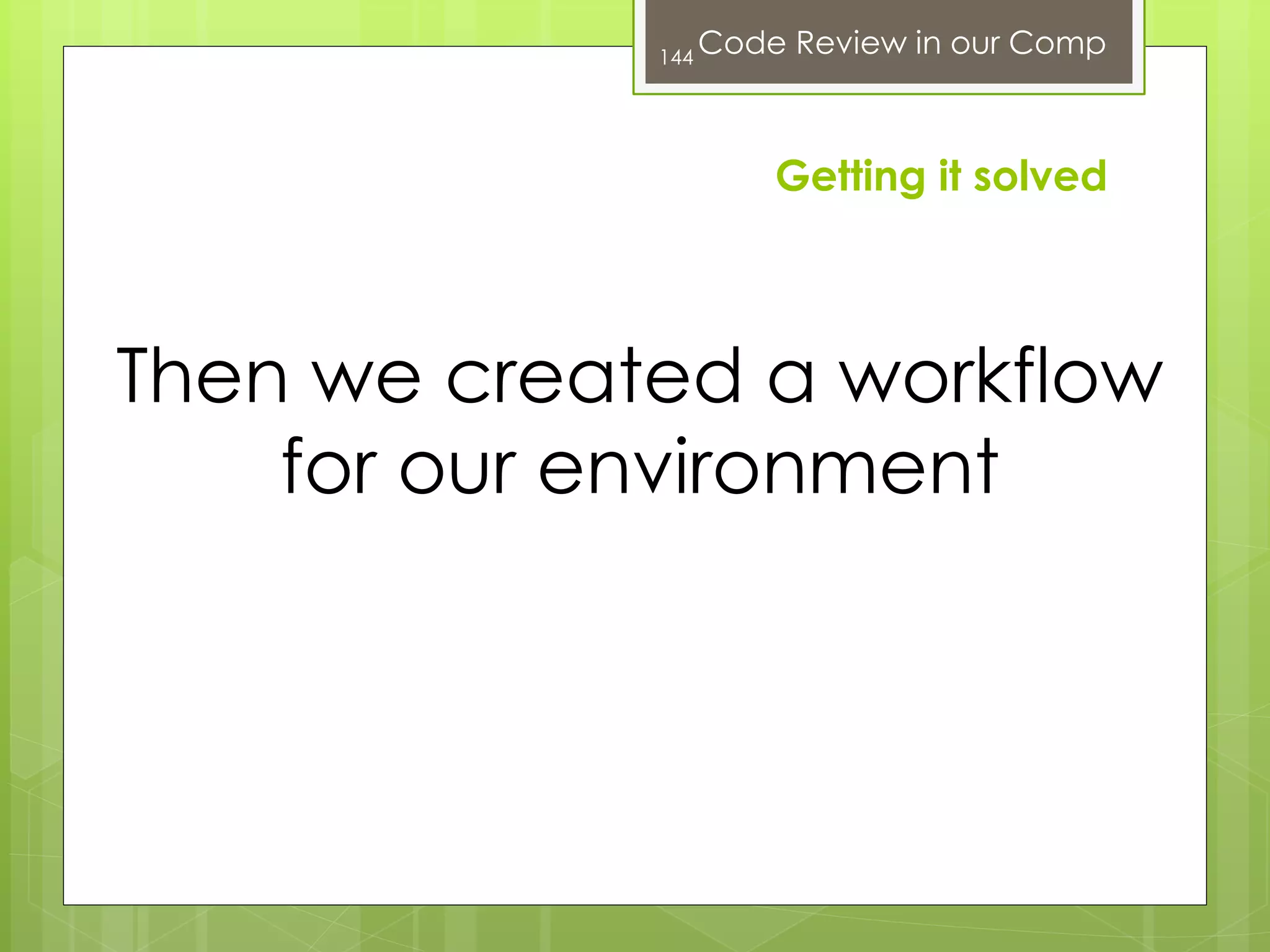 144 Code Review in our Comp

Getting it solved

Then we created a workflow for our environment